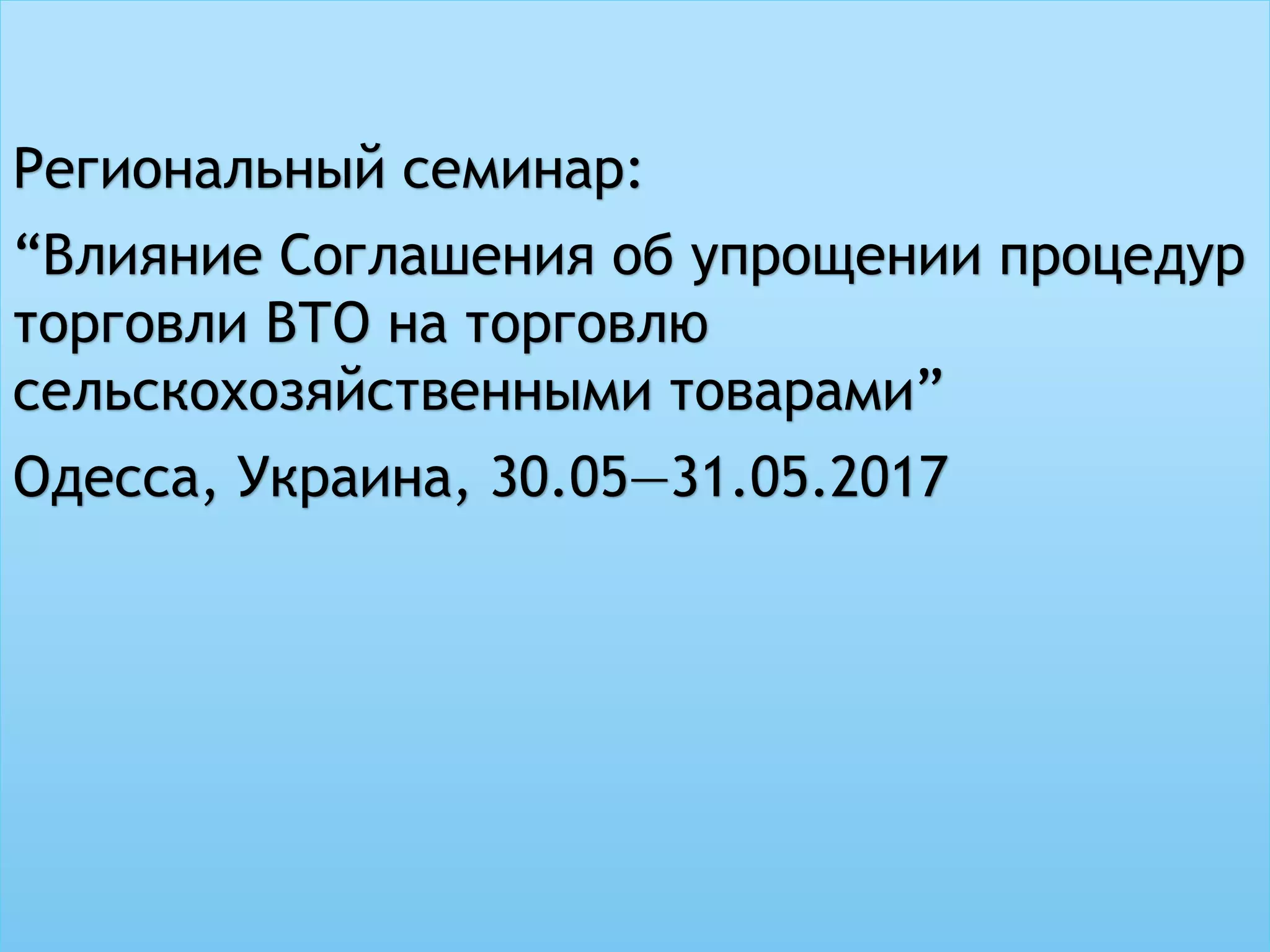 Региональный семинар:

“Влияние Соглашения об упрощении процедур торговли ВТО на торговлю сельскохозяйственными товарами”

Одесса, Украина, 30.05—31.05.2017